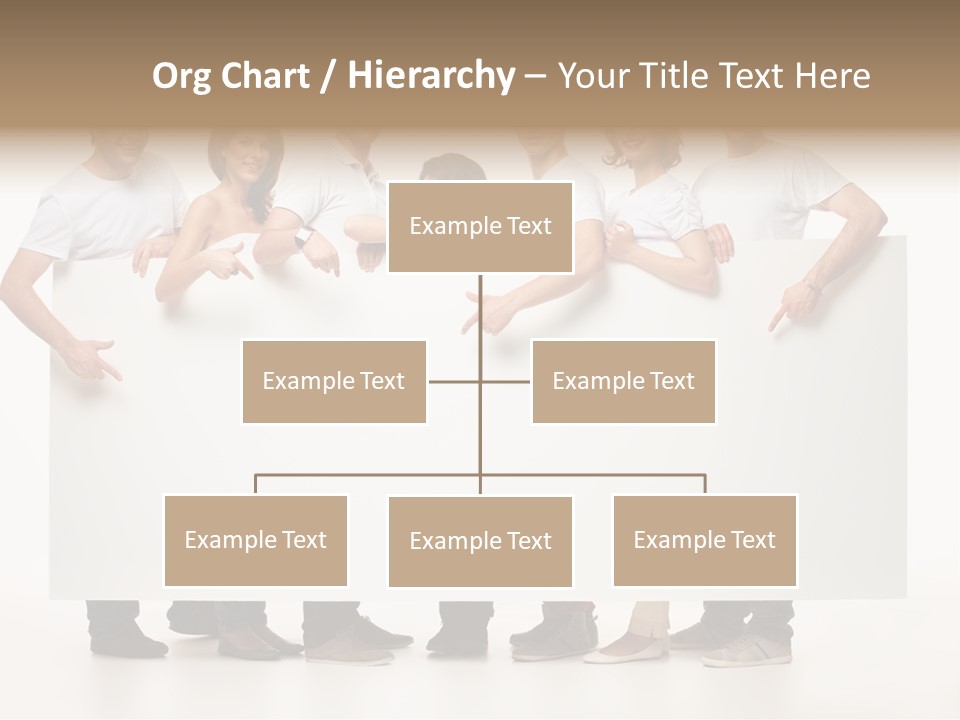 Org Chart / Hierarchy – Your Title Text Here

Example Text

Example Text

Example Text

Example Text

Example Text

Example Text